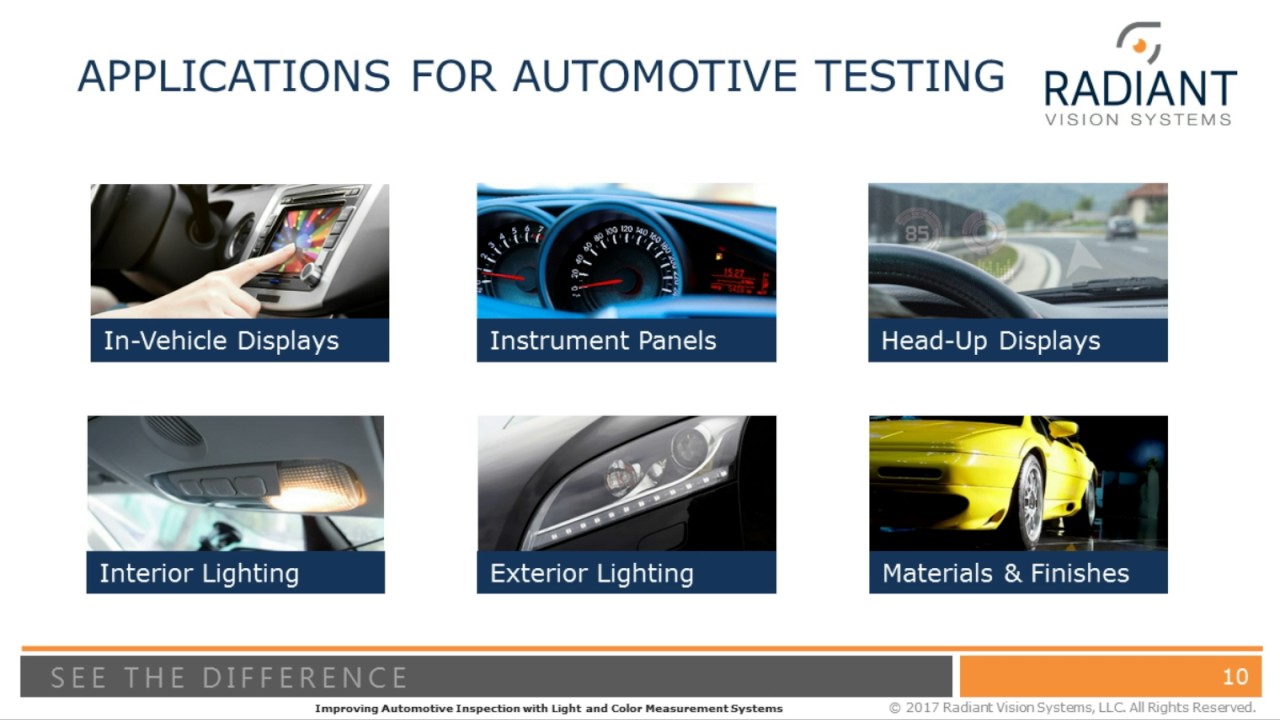 APPLICATIONS FOR AUTOMOTIVE TESTING

RADIANT
VISION SYSTEMS

In-Vehicle Displays

Instrument Panels

Head-Up Displays

Interior Lighting

Exterior Lighting

Materials & Finishes

SEE THE DIFFERENCE

10

Improving Automotive Inspection with Light and Color Measurement Systems

© 2017 Radiant Vision Systems, LLC. All Rights Reserved.